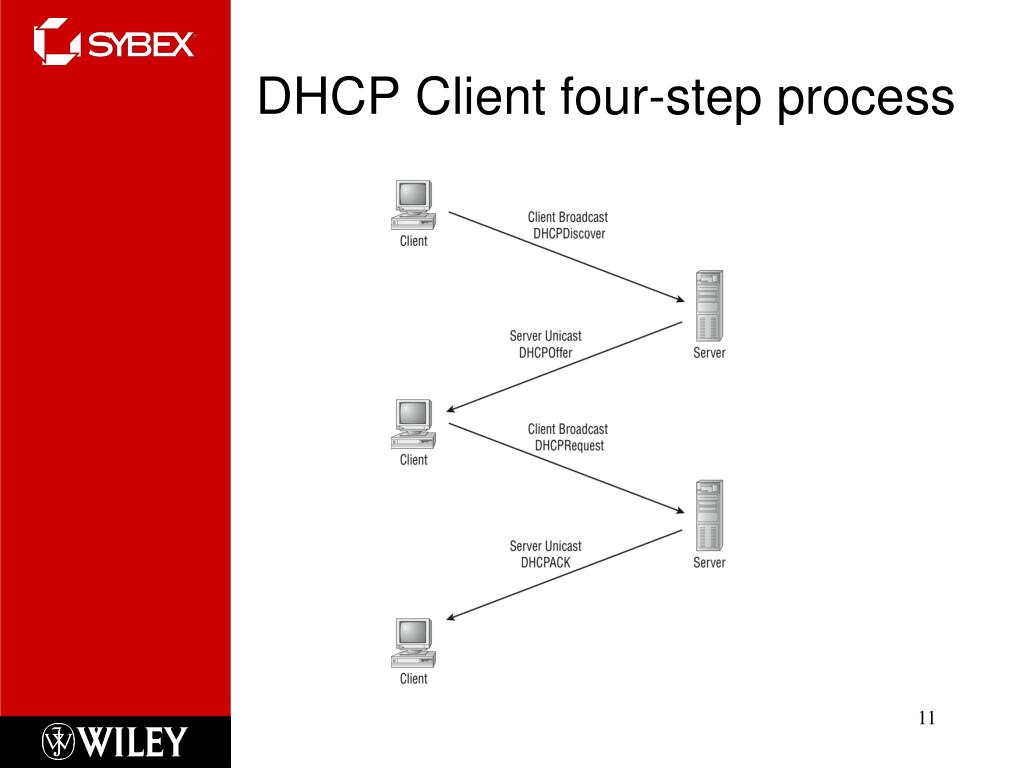 SYBEX

DHCP Client four-step process

Client

Client Broadcast
DHCPDiscover

Server

Server Unicast
DHCPOffer

Client

Client Broadcast
DHCPRequest

Server

Server Unicast
DHCPACK

Client

WILEY

11